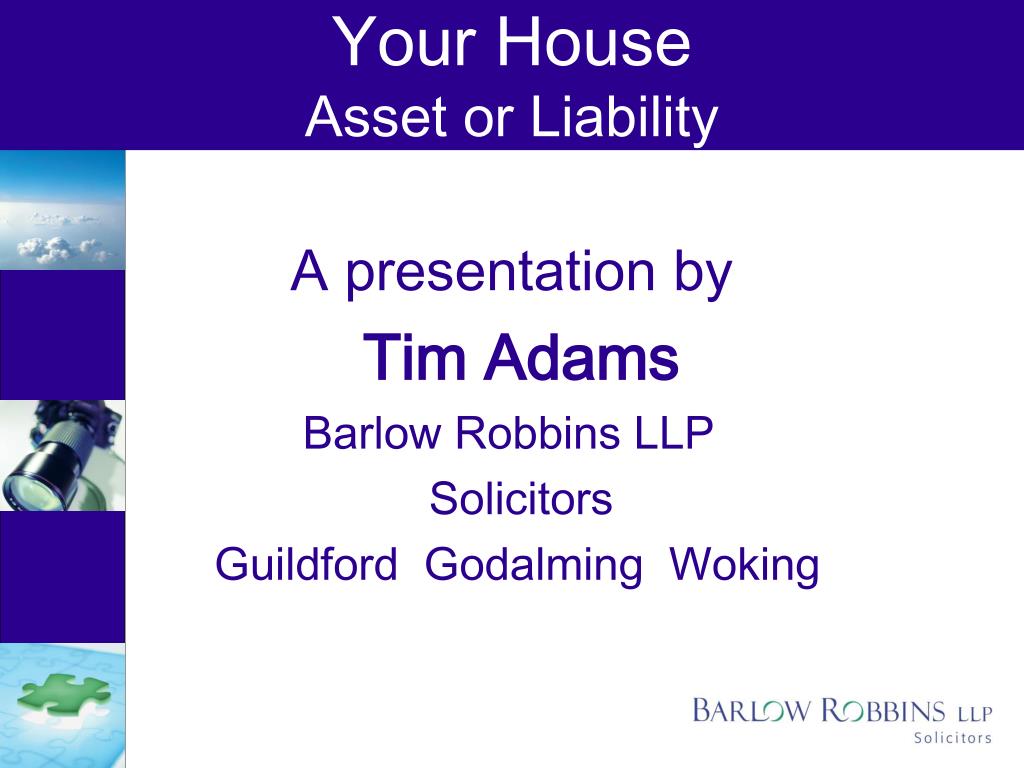 Your House
Asset or Liability

A presentation by

Tim Adams

Barlow Robbins LLP

Solicitors

Guildford Godalming Woking

BARLOW ROBBINS LLP
Solicitors